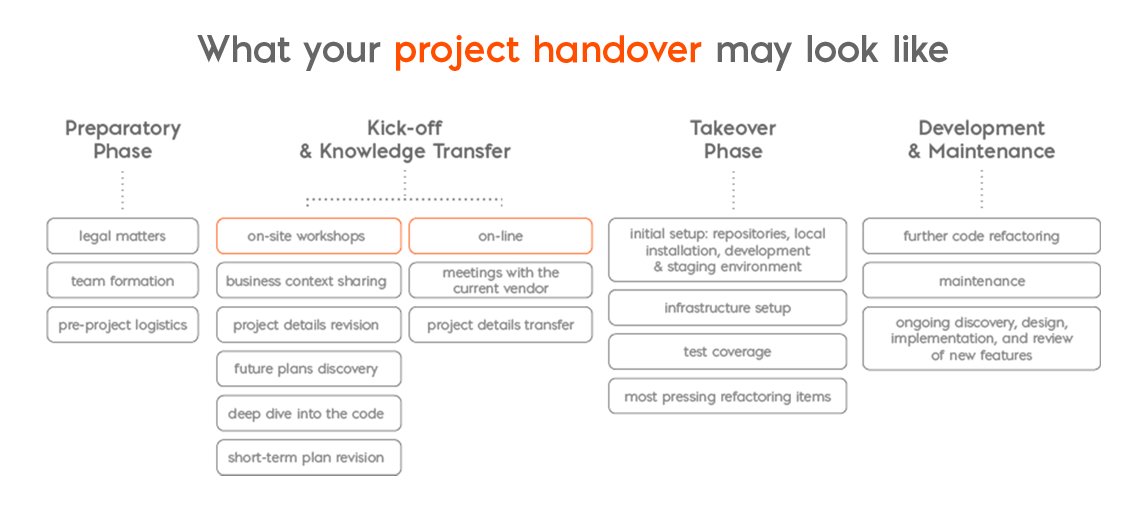 What your project handover may look like

Preparatory Phase

legal matters

team formation

pre-project logistics

Kick-off & Knowledge Transfer

on-site workshops

business context sharing

project details revision

future plans discovery

deep dive into the code

short-term plan revision

on-line

meetings with the current vendor

project details transfer

Takeover Phase

initial setup: repositories, local installation, development & staging environment

infrastructure setup

test coverage

most pressing refactoring items

Development & Maintenance

further code refactoring

maintenance

ongoing discovery, design, implementation, and review of new features